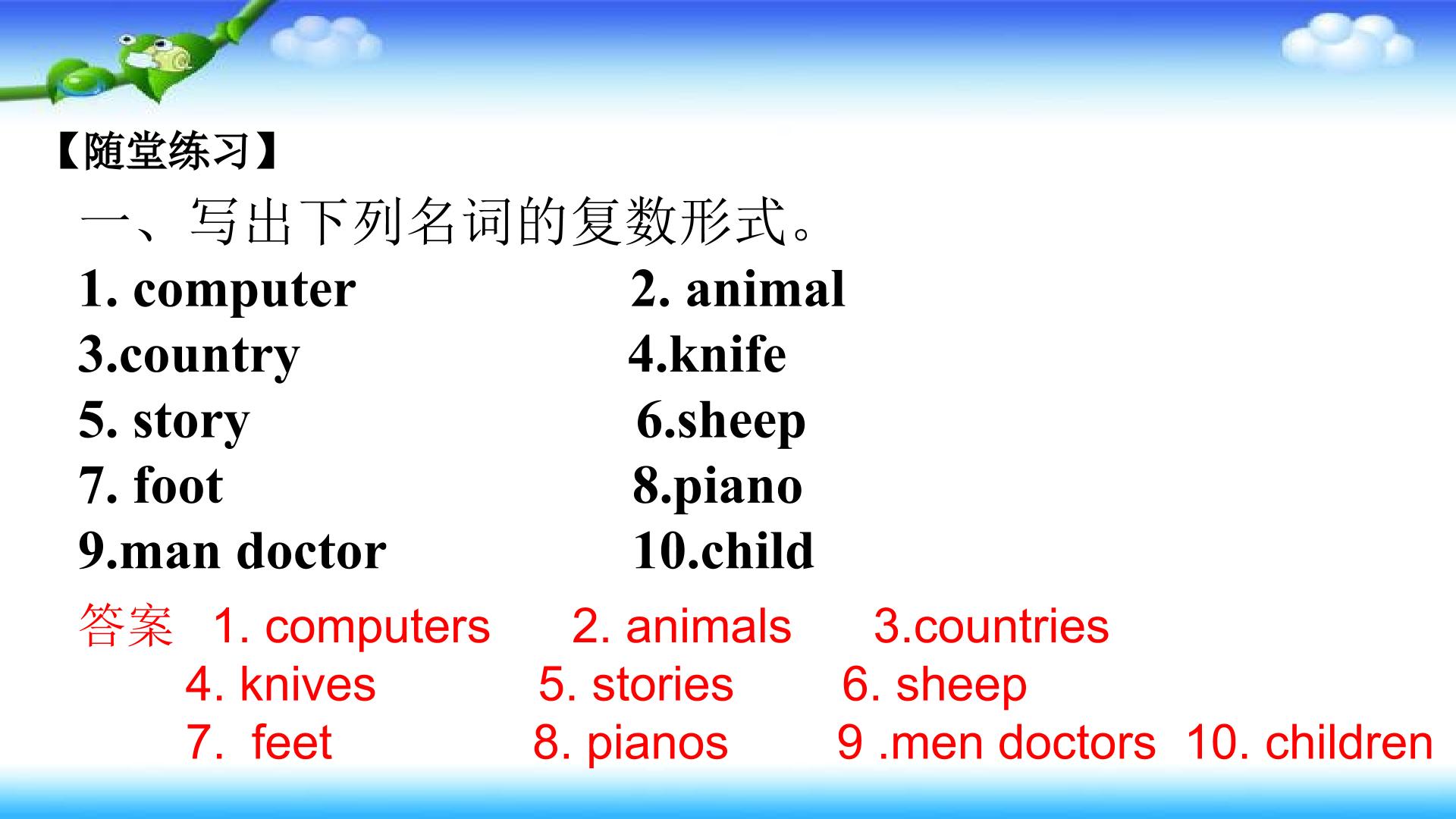 【随堂练习】

一、写出下列名词的复数形式。

1. computer 2. animal
3.country 4.knife
5. story 6.sheep
7. foot 8.piano
9.man doctor 10.child

答案 1. computers 2. animals 3.countries
4. knives 5. stories 6. sheep
7. feet 8. pianos 9 .men doctors 10. children